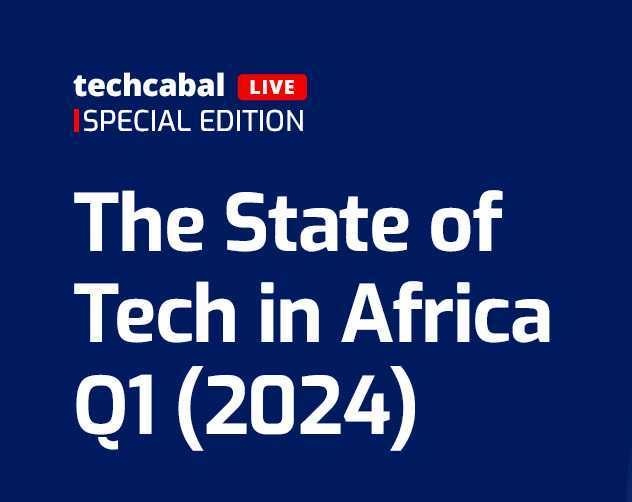 techcabal LIVE
SPECIAL EDITION

The State of Tech in Africa Q1 (2024)